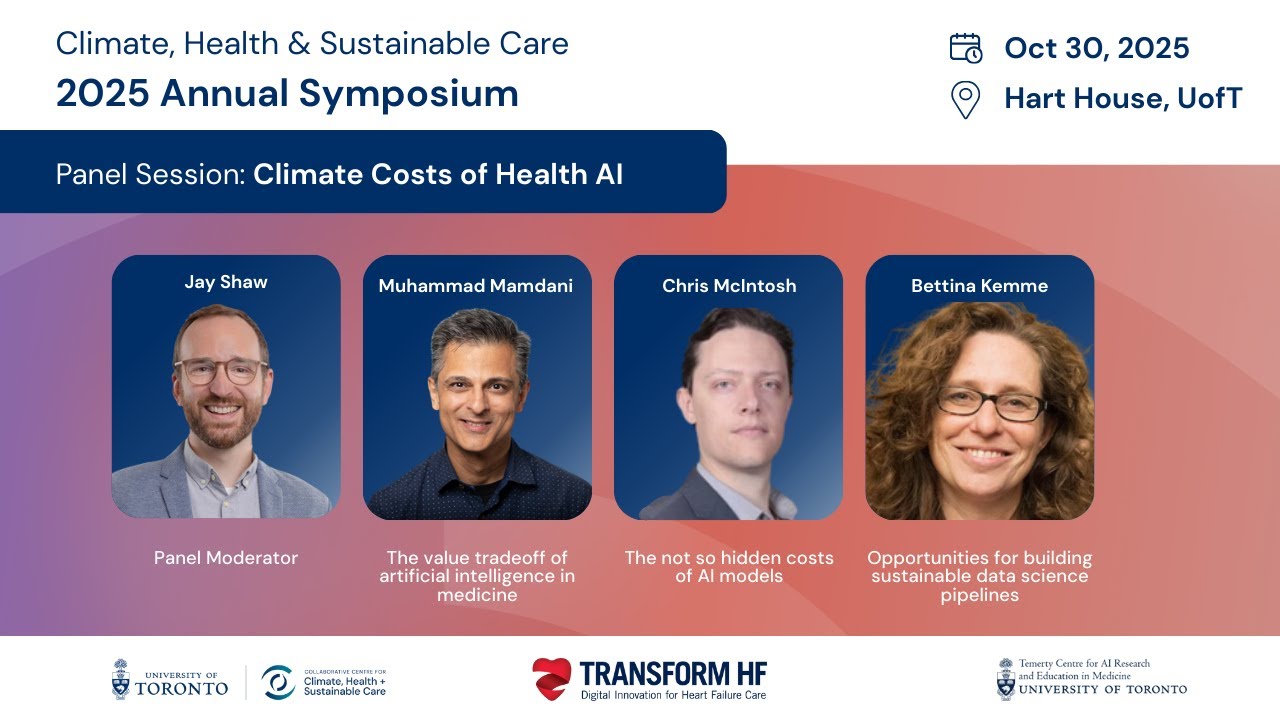 Climate, Health & Sustainable Care
2025 Annual Symposium

Oct 30, 2025

Hart House, UofT

Panel Session: Climate Costs of Health AI

Jay Shaw

Panel Moderator

Muhammad Mamdani

The value tradeoff of artificial intelligence in medicine

Chris McIntosh

The not so hidden costs of AI models

Bettina Kemme

Opportunities for building sustainable data science pipelines

UNIVERSITY OF TORONTO

COLLABORATIVE CENTRE FOR Climate, Health + Sustainable Care

TRANSFORM HF
Digital Innovation for Heart Failure Care

Temerty Centre for AI Research and Education in Medicine
UNIVERSITY OF TORONTO